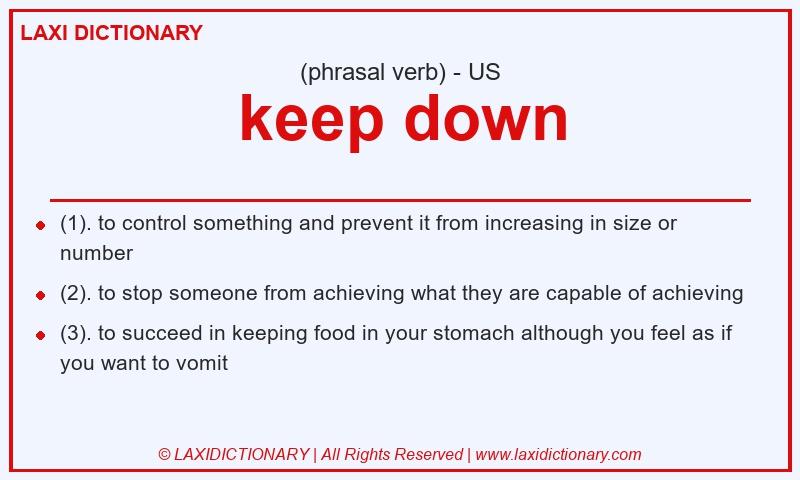 LAXI DICTIONARY

(phrasal verb) - US

keep down

- (1). to control something and prevent it from increasing in size or number
- (2). to stop someone from achieving what they are capable of achieving
- (3). to succeed in keeping food in your stomach although you feel as if you want to vomit

© LAXIDICTIONARY | All Rights Reserved | www.laxidictionary.com